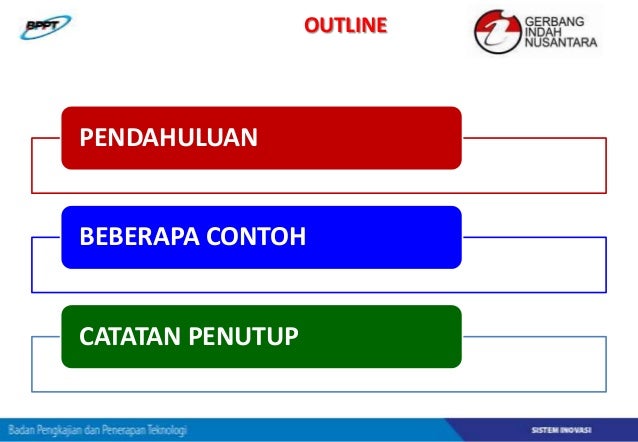 BPPT

OUTLINE

GERBANG INDAH NUSANTARA

PENDAHULUAN

BEBERAPA CONTOH

CATATAN PENUTUP

Badan Pengkajian dan Penerapan Teknologi

SISTEM INOVASI